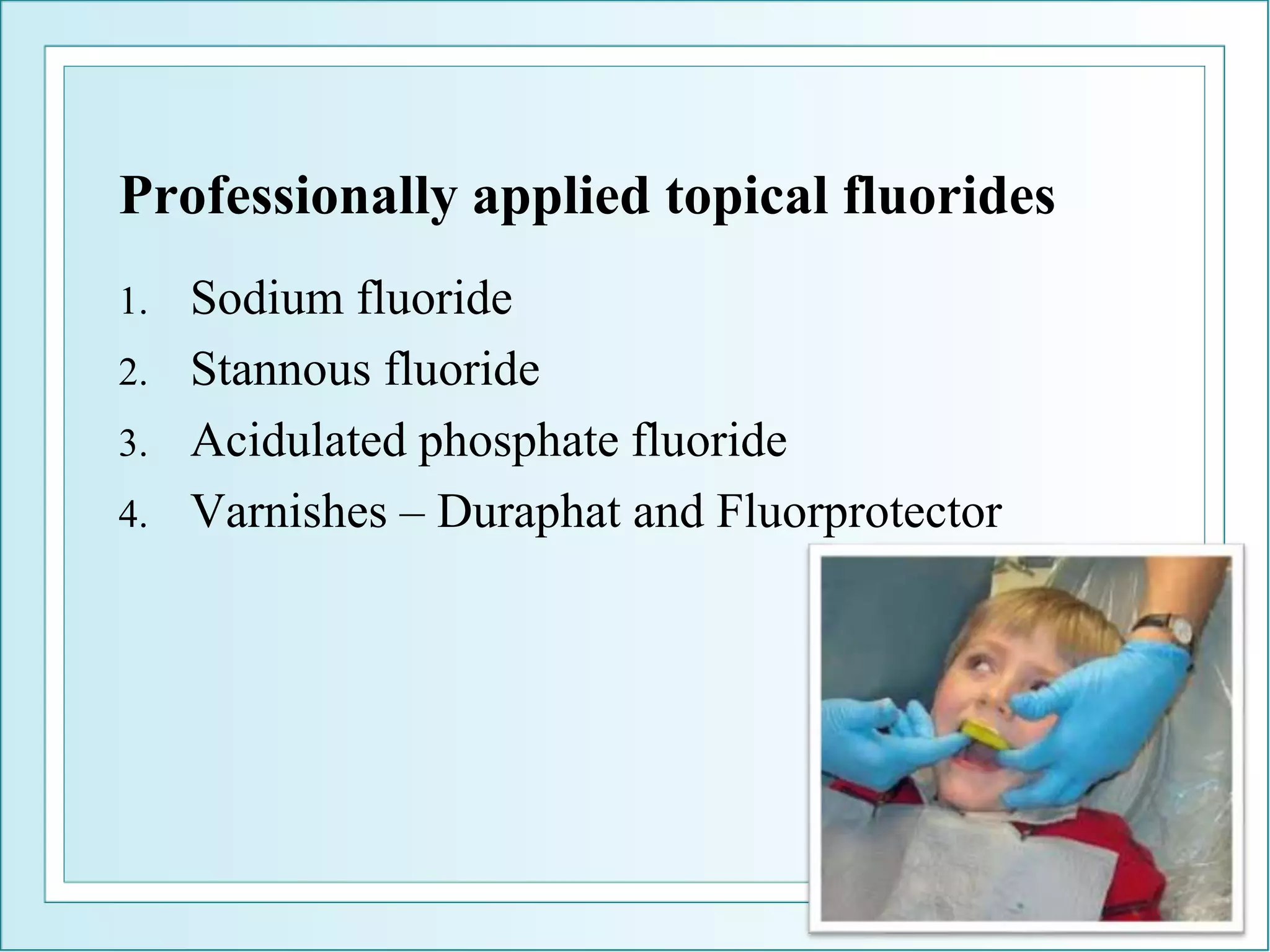 Professionally applied topical fluorides

1. Sodium fluoride
2. Stannous fluoride
3. Acidulated phosphate fluoride
4. Varnishes – Duraphat and Fluorprotector